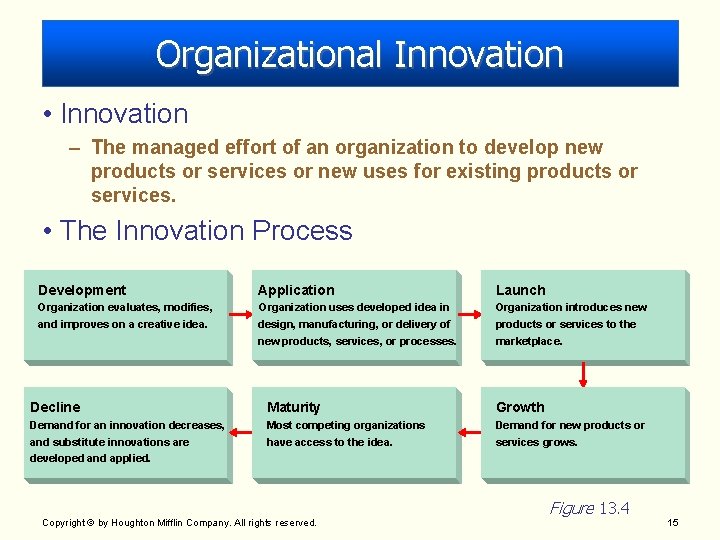 Organizational Innovation

• Innovation

– The managed effort of an organization to develop new products or services or new uses for existing products or services.

• The Innovation Process

Development
Organization evaluates, modifies, and improves on a creative idea.

Application
Organization uses developed idea in design, manufacturing, or delivery of new products, services, or processes.

Launch
Organization introduces new products or services to the marketplace.

Growth
Demand for new products or services grows.

Maturity
Most competing organizations have access to the idea.

Decline
Demand for an innovation decreases, and substitute innovations are developed and applied.

Figure 13.4

Copyright © by Houghton Mifflin Company. All rights reserved.

15